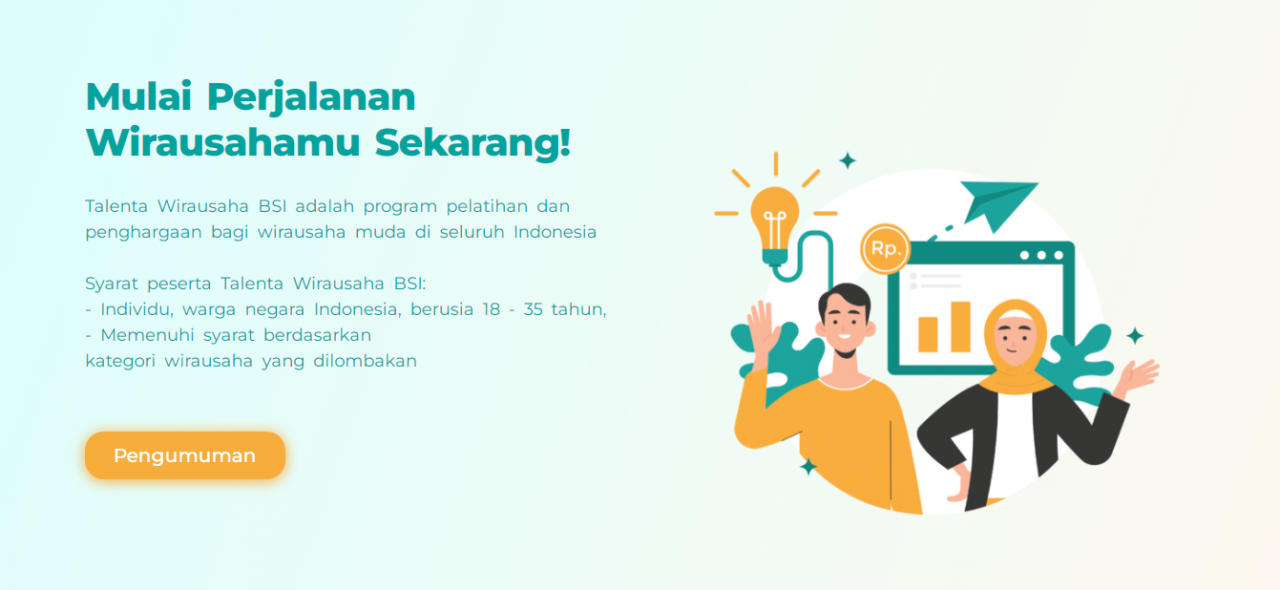 Mulai Perjalanan Wirausahamu Sekarang!

Talenta Wirausaha BSI adalah program pelatihan dan penghargaan bagi wirausaha muda di seluruh Indonesia

Syarat peserta Talenta Wirausaha BSI:
- Individu, warga negara Indonesia, berusia 18 - 35 tahun,
- Memenuhi syarat berdasarkan
kategori wirausaha yang dilombakan

Pengumuman

Rp.